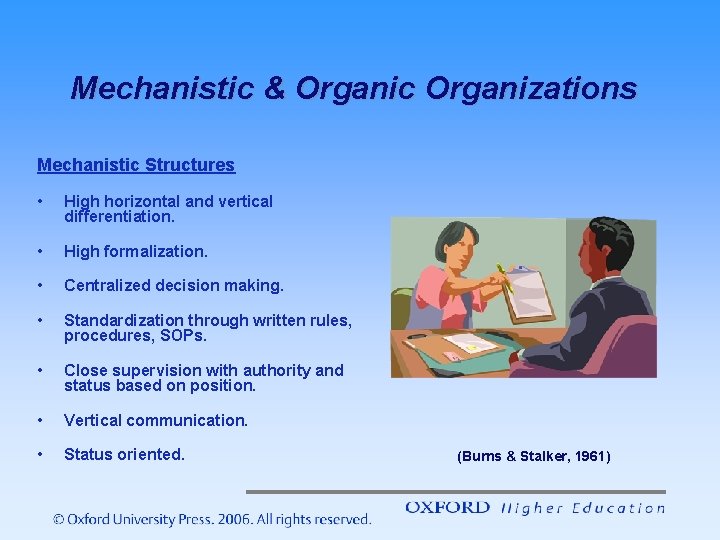 Mechanistic & Organic Organizations

Mechanistic Structures

• High horizontal and vertical differentiation.

• High formalization.

• Centralized decision making.

• Standardization through written rules, procedures, SOPs.

• Close supervision with authority and status based on position.

• Vertical communication.

• Status oriented.

(Burns & Stalker, 1961)

© Oxford University Press. 2006. All rights reserved.

OXFORD Higher Education